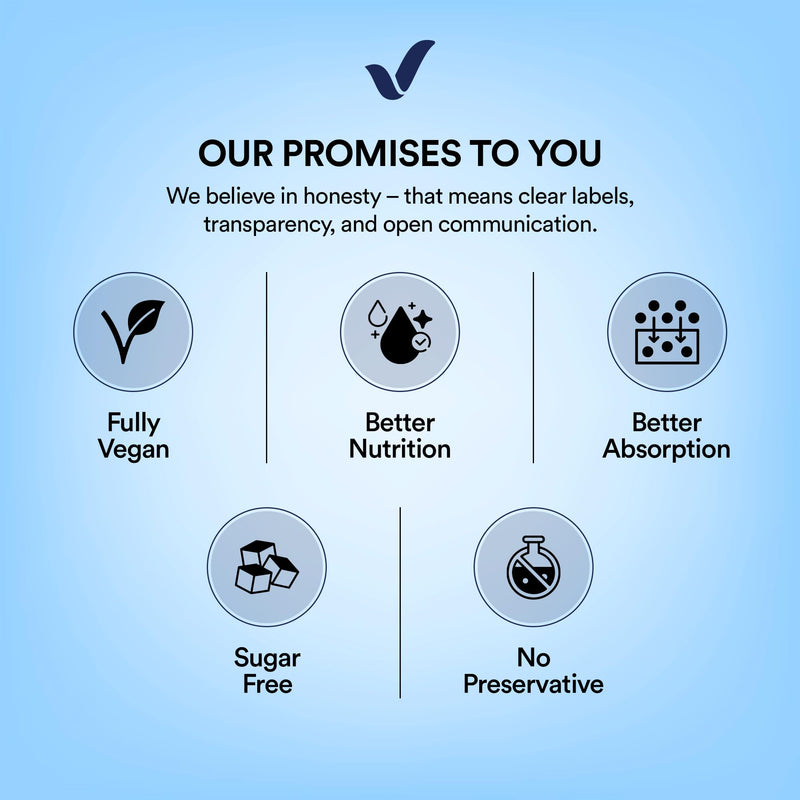 OUR PROMISES TO YOU

We believe in honesty – that means clear labels, transparency, and open communication.

Fully
Vegan

Better
Nutrition

Better
Absorption

Sugar
Free

No
Preservative